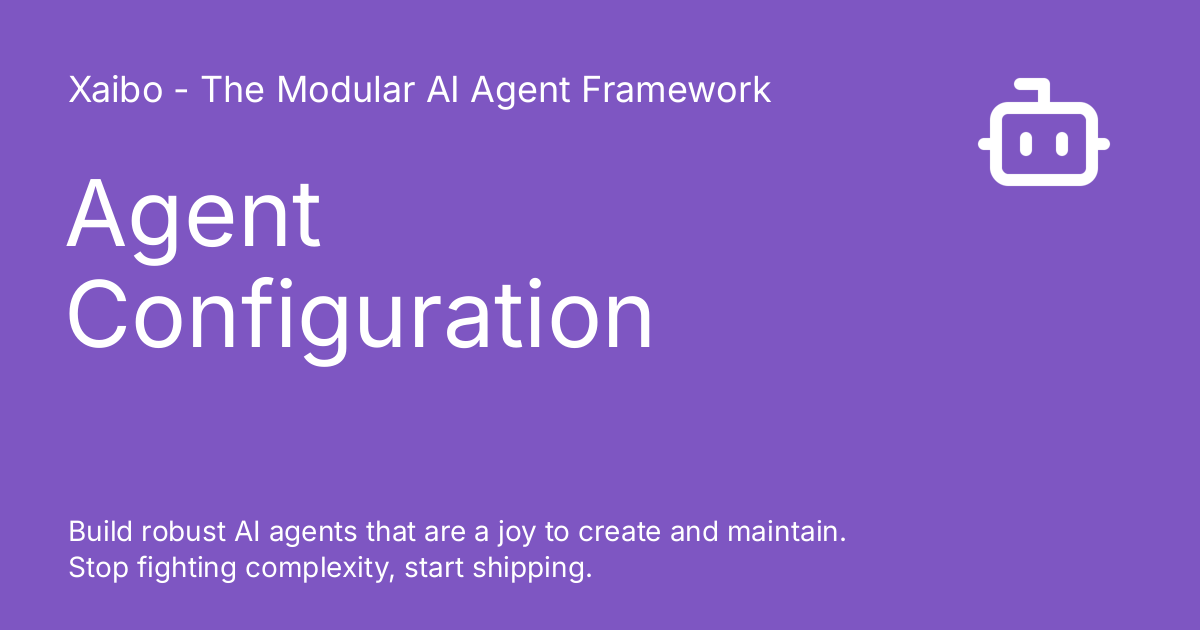 Xaibo - The Modular AI Agent Framework

Agent Configuration

Build robust AI agents that are a joy to create and maintain. Stop fighting complexity, start shipping.